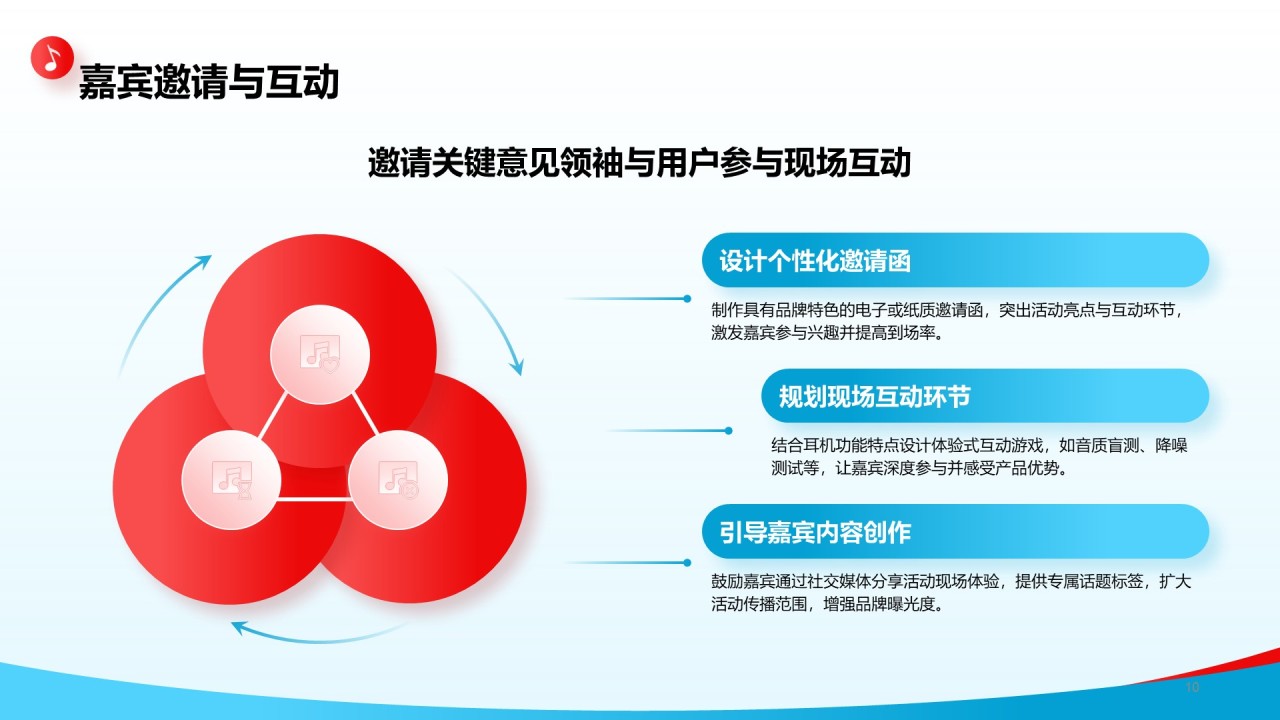 嘉宾邀请与互动

邀请关键意见领袖与用户参与现场互动

设计个性化邀请函

制作具有品牌特色的电子或纸质邀请函，突出活动亮点与互动环节，激发嘉宾参与兴趣并提高到场率。

规划现场互动环节

结合耳机功能特点设计体验式互动游戏，如音质盲测、降噪测试等，让嘉宾深度参与并感受产品优势。

引导嘉宾内容创作

鼓励嘉宾通过社交媒体分享活动现场体验，提供专属话题标签，扩大活动传播范围，增强品牌曝光度。

10